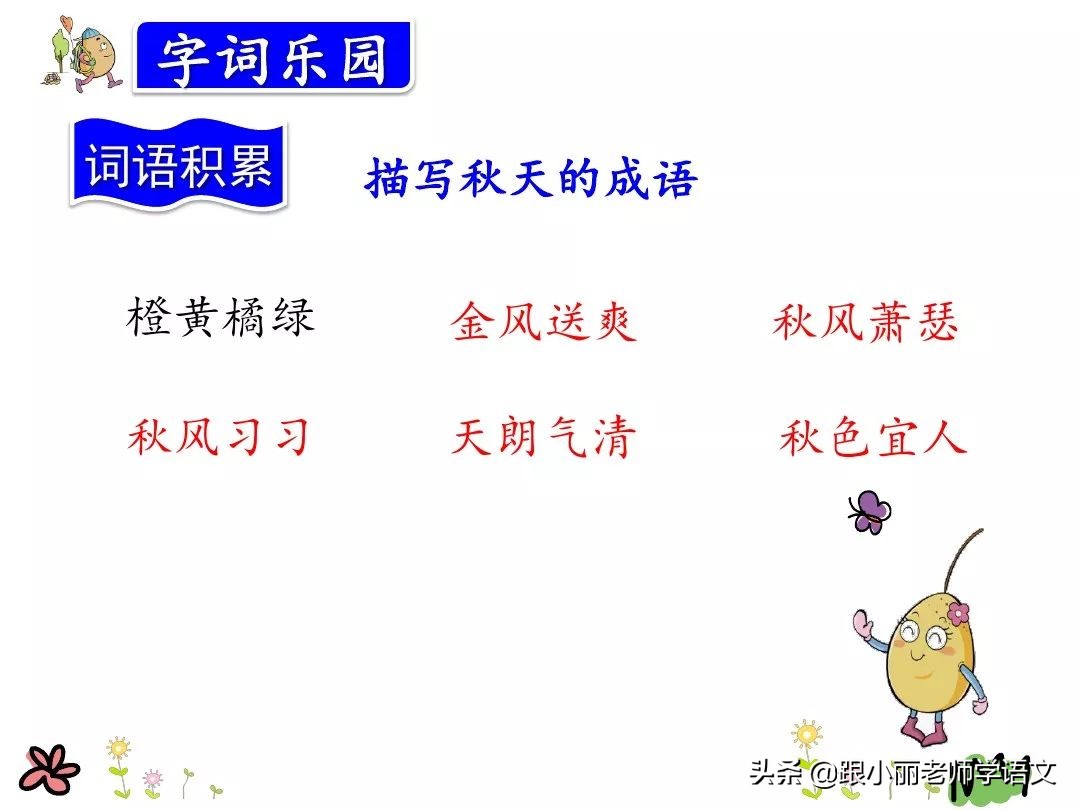 字词乐园

词语积累

描写秋天的成语

橙黄橘绿　金风送爽　秋风萧瑟

秋风习习　天朗气清　秋色宜人

头条 @跟小丽老师学语文